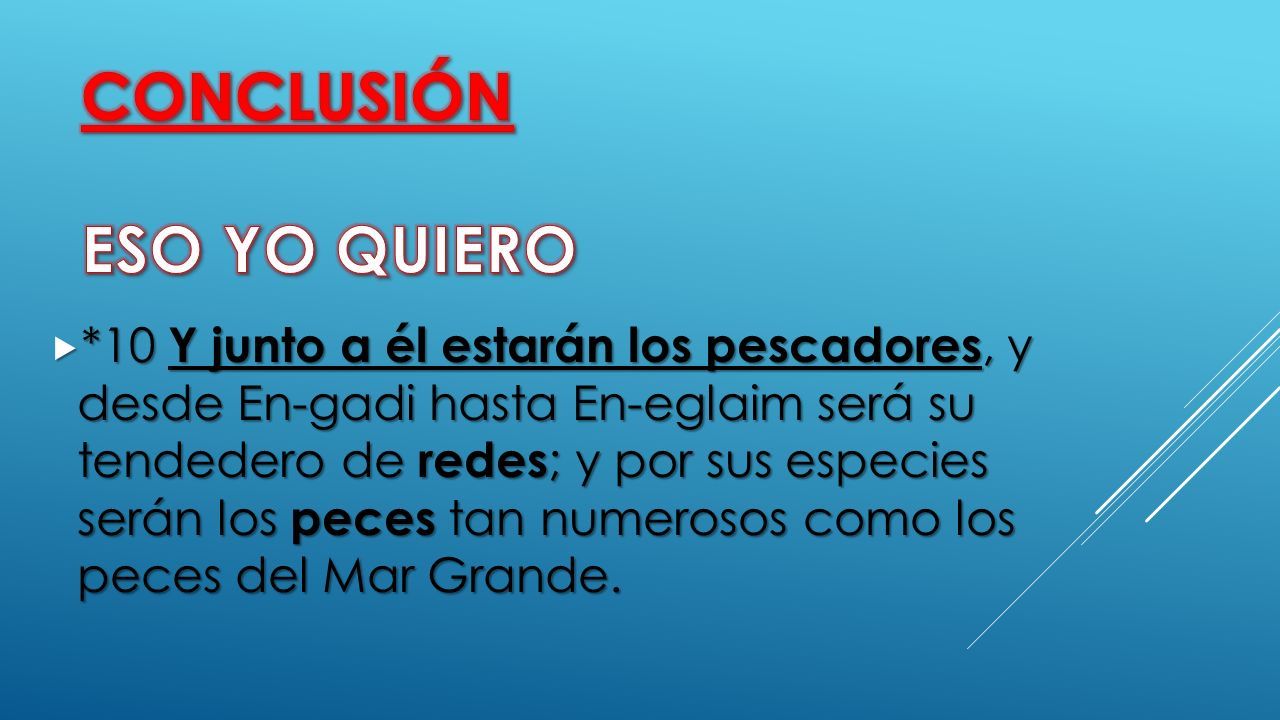 CONCLUSIÓN

ESO YO QUIERO

*10 Y junto a él estarán los pescadores, y desde En-gadi hasta En-eglaim será su tendedero de redes; y por sus especies serán los peces tan numerosos como los peces del Mar Grande.